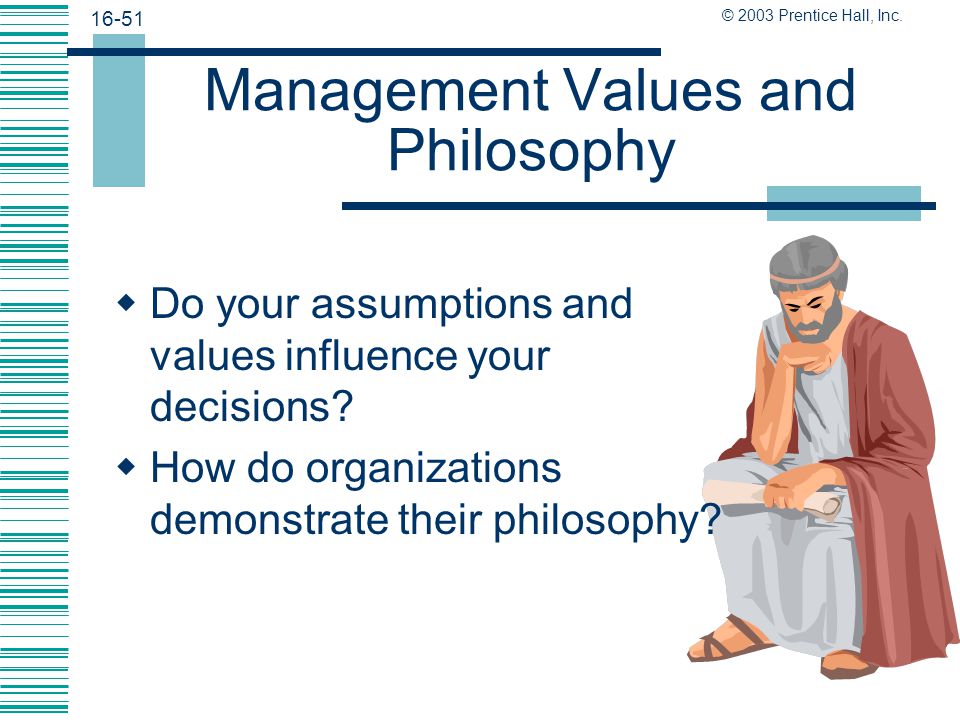 16-51

© 2003 Prentice Hall, Inc.

Management Values and Philosophy

◆ Do your assumptions and values influence your decisions?

◆ How do organizations demonstrate their philosophy?